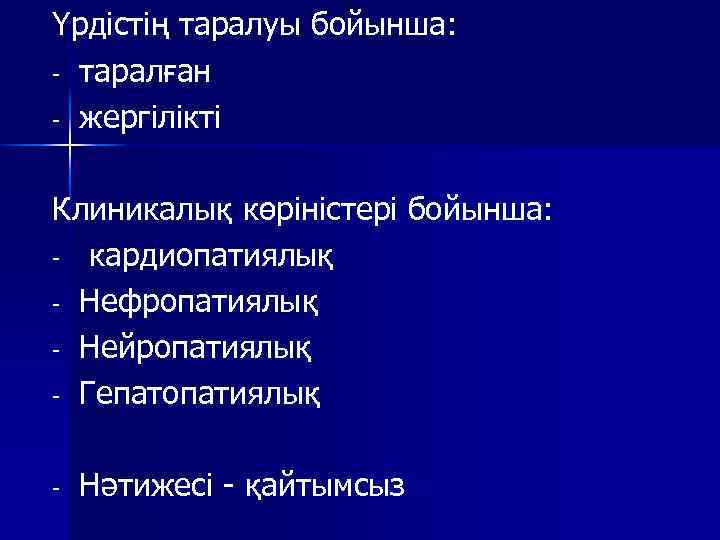 Үрдістің таралуы бойынша:
- таралған
- жергілікті

Клиникалық көріністері бойынша:
- кардиопатиялық
- Нефропатиялық
- Нейропатиялық
- Гепатопатиялық

- Нәтижесі - қайтымсыз